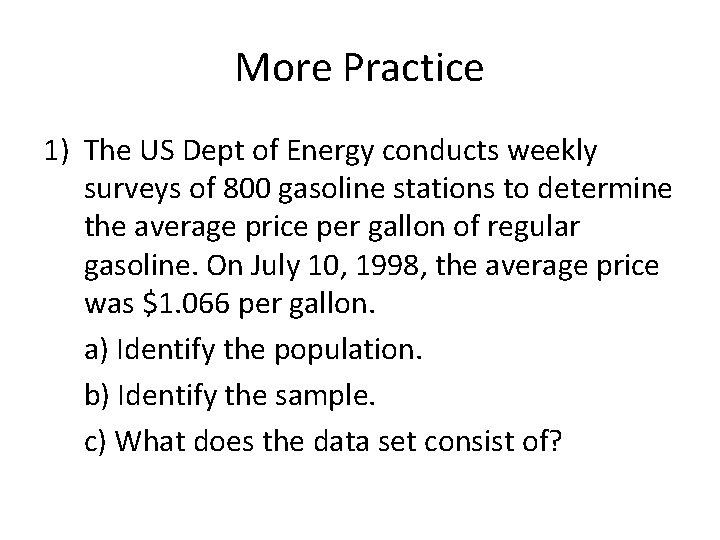 More Practice

1) The US Dept of Energy conducts weekly surveys of 800 gasoline stations to determine the average price per gallon of regular gasoline. On July 10, 1998, the average price was \$1.066 per gallon.

a) Identify the population.

b) Identify the sample.

c) What does the data set consist of?